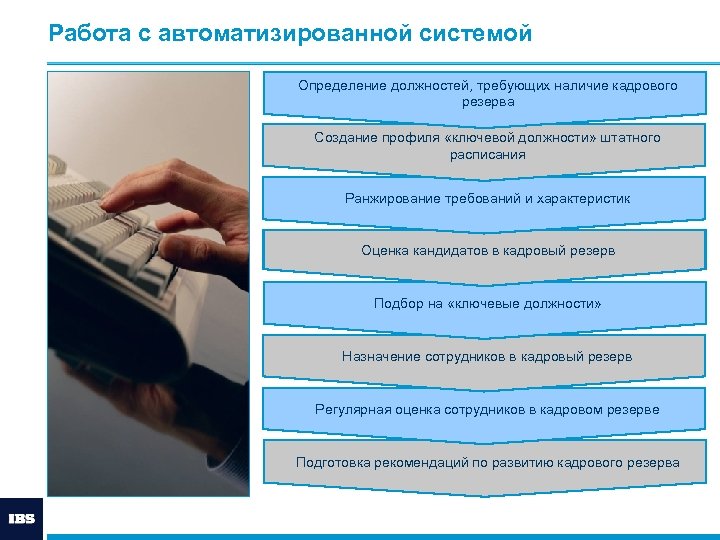 Работа с автоматизированной системой

Определение должностей, требующих наличие кадрового резерва

Создание профиля «ключевой должности» штатного расписания

Ранжирование требований и характеристик

Оценка кандидатов в кадровый резерв

Подбор на «ключевые должности»

Назначение сотрудников в кадровый резерв

Регулярная оценка сотрудников в кадровом резерве

Подготовка рекомендаций по развитию кадрового резерва

IBS